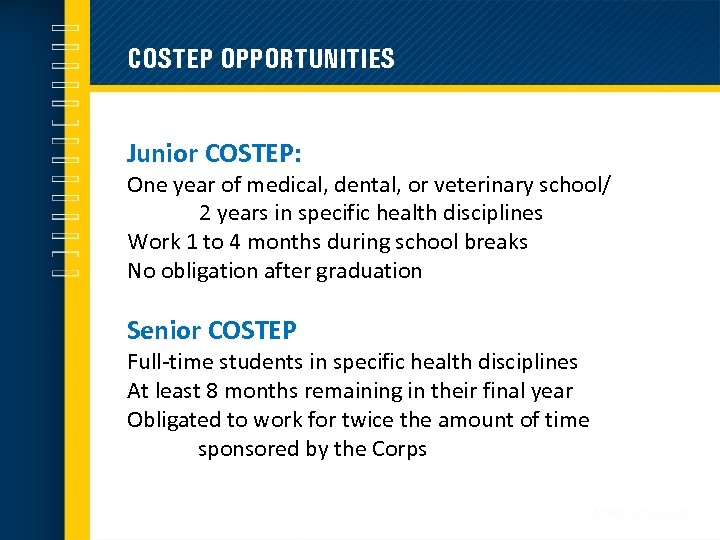 COSTEP OPPORTUNITIES

Junior COSTEP:
One year of medical, dental, or veterinary school/ 2 years in specific health disciplines
Work 1 to 4 months during school breaks
No obligation after graduation

Senior COSTEP
Full-time students in specific health disciplines
At least 8 months remaining in their final year
Obligated to work for twice the amount of time sponsored by the Corps